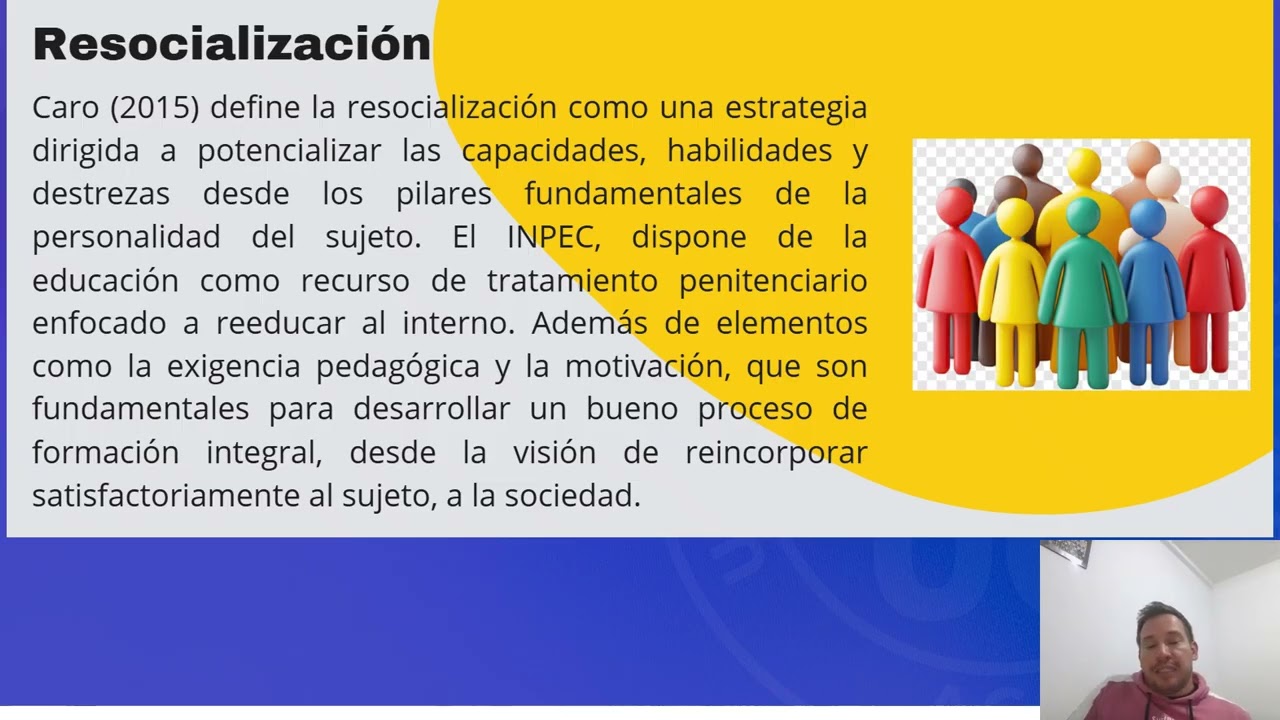 Resocialización

Caro (2015) define la resocialización como una estrategia dirigida a potencializar las capacidades, habilidades y destrezas desde los pilares fundamentales de la personalidad del sujeto. El INPEC, dispone de la educación como recurso de tratamiento penitenciario enfocado a reeducar al interno. Además de elementos como la exigencia pedagógica y la motivación, que son fundamentales para desarrollar un bueno proceso de formación integral, desde la visión de reincorporar satisfactoriamente al sujeto, a la sociedad.